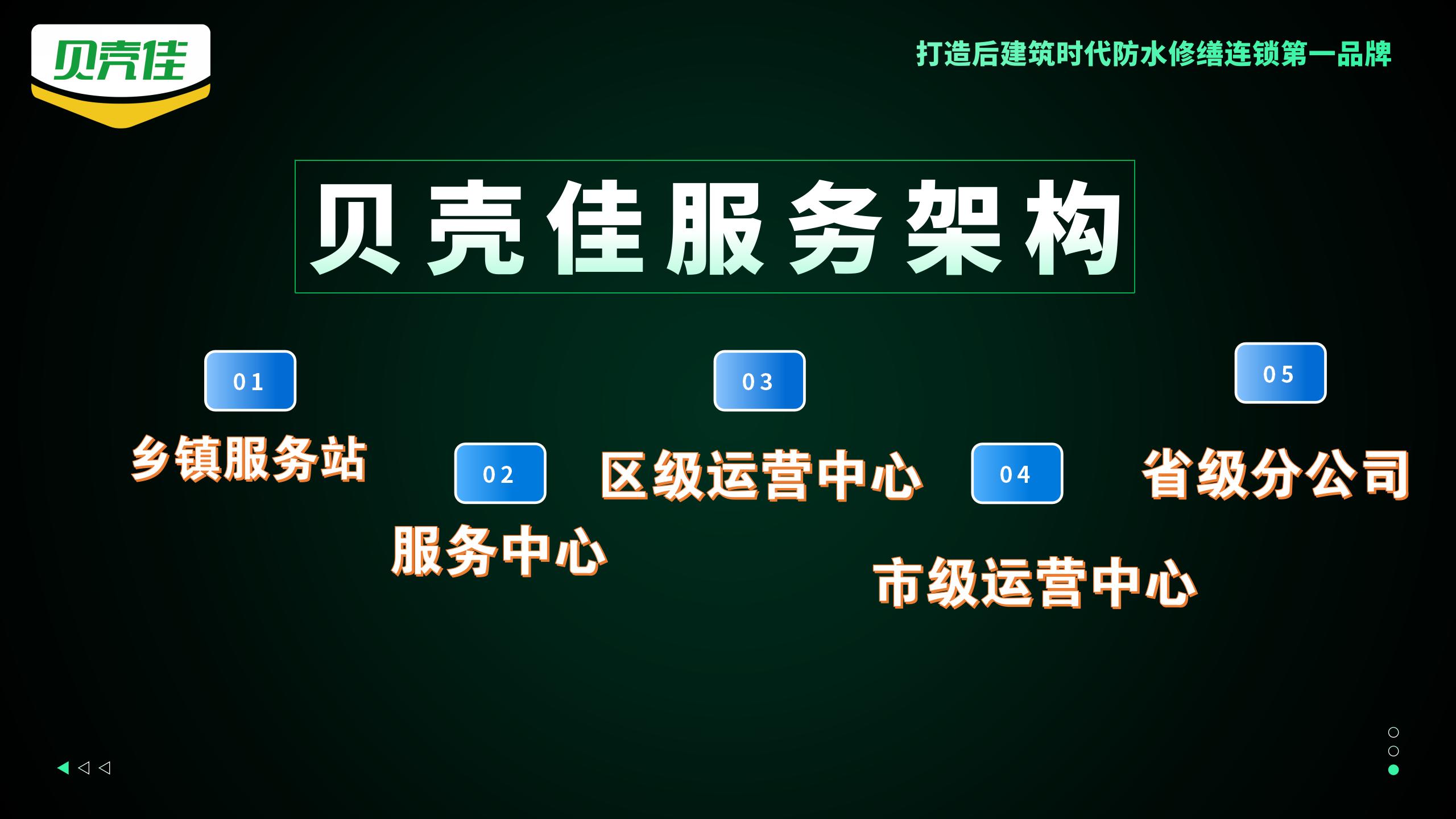 贝壳佳

打造后建筑时代防水修缮连锁第一品牌

贝壳佳服务架构

01
乡镇服务站

02
服务中心

03
区级运营中心

04
市级运营中心

05
省级分公司